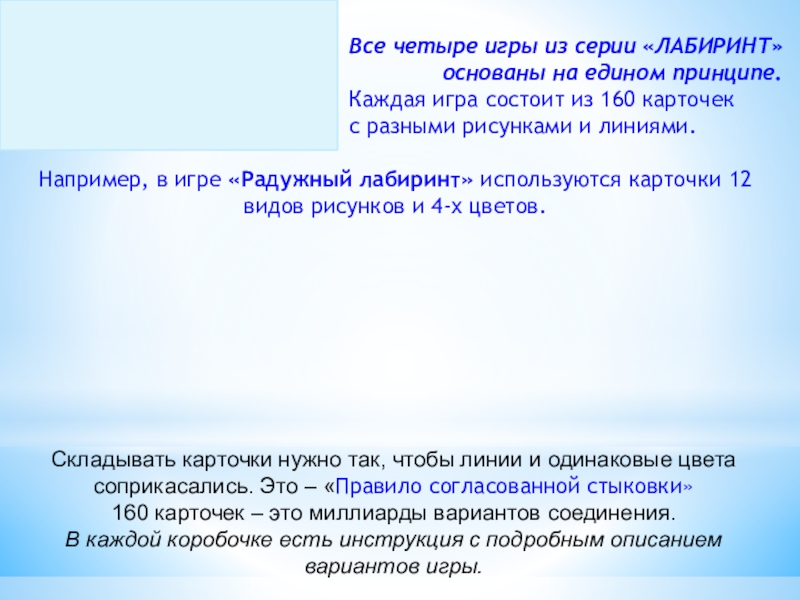 Все четыре игры из серии «ЛАБИРИНТ» основаны на едином принципе.
Каждая игра состоит из 160 карточек с разными рисунками и линиями.

Например, в игре «Радужный лабиринт» используются карточки 12 видов рисунков и 4-х цветов.

Складывать карточки нужно так, чтобы линии и одинаковые цвета соприкасались. Это – «Правило согласованной стыковки»
160 карточек – это миллиарды вариантов соединения.
В каждой коробочке есть инструкция с подробным описанием вариантов игры.